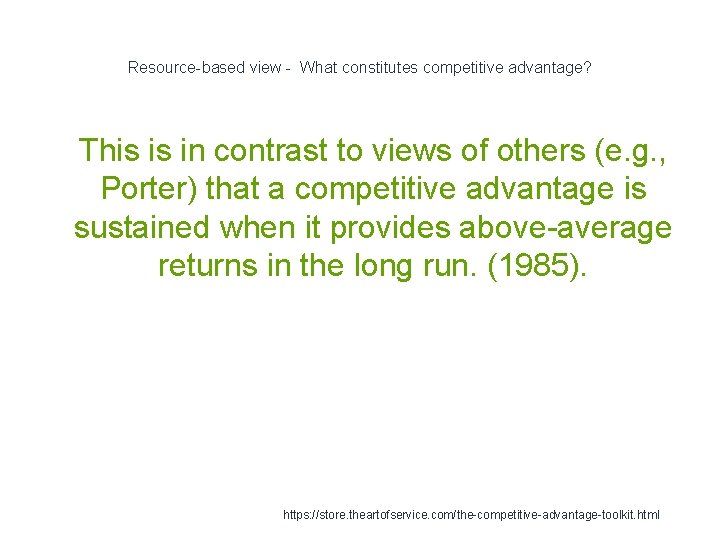 Resource-based view - What constitutes competitive advantage?

This is in contrast to views of others (e.g., Porter) that a competitive advantage is sustained when it provides above-average returns in the long run. (1985).

https://store.theartofservice.com/the-competitive-advantage-toolkit.html